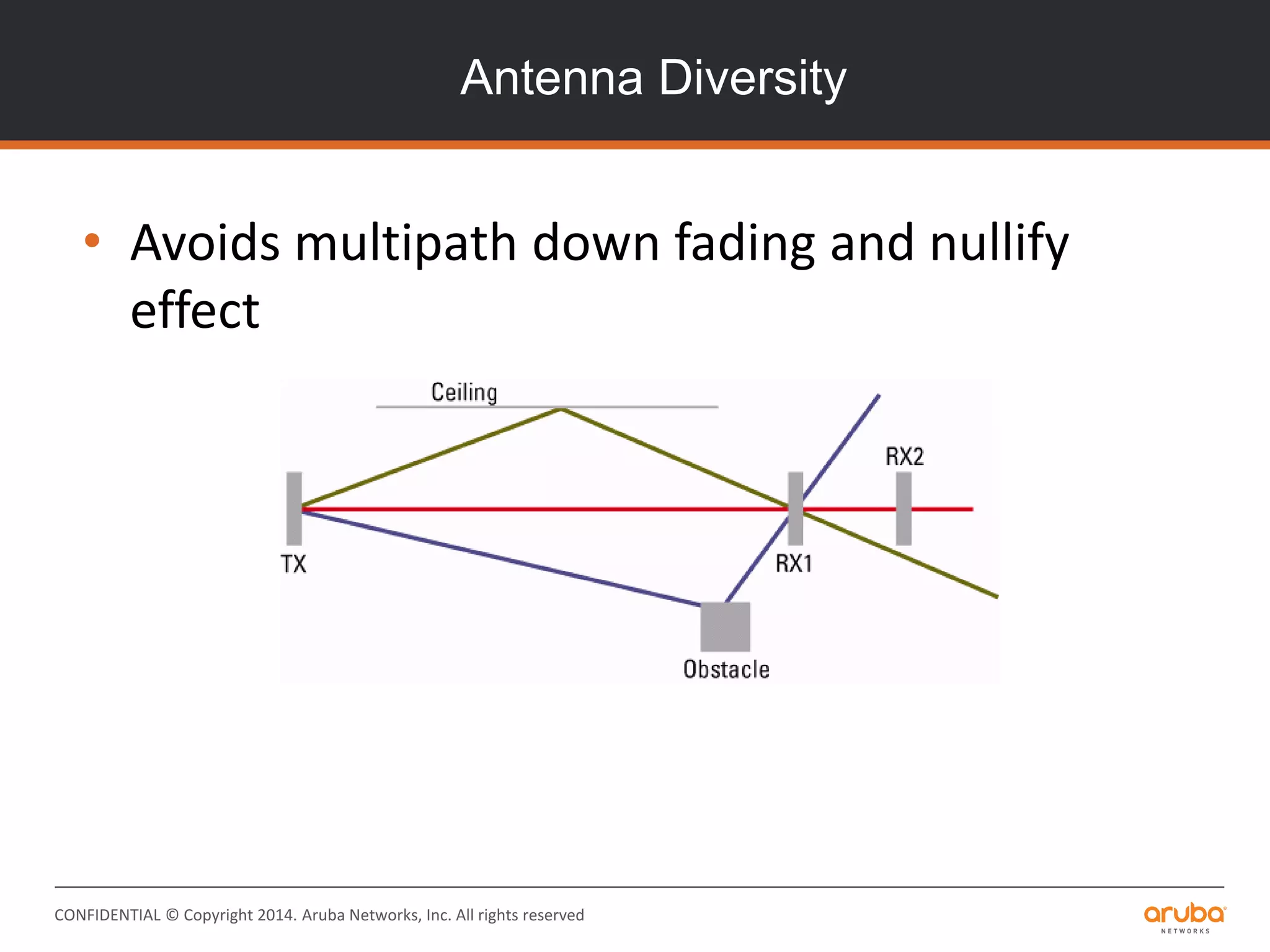 Antenna Diversity

• Avoids multipath down fading and nullify effect

Ceiling

RX2

TX

RX1

Obstacle

CONFIDENTIAL © Copyright 2014. Aruba Networks, Inc. All rights reserved

aruba NETWORKS